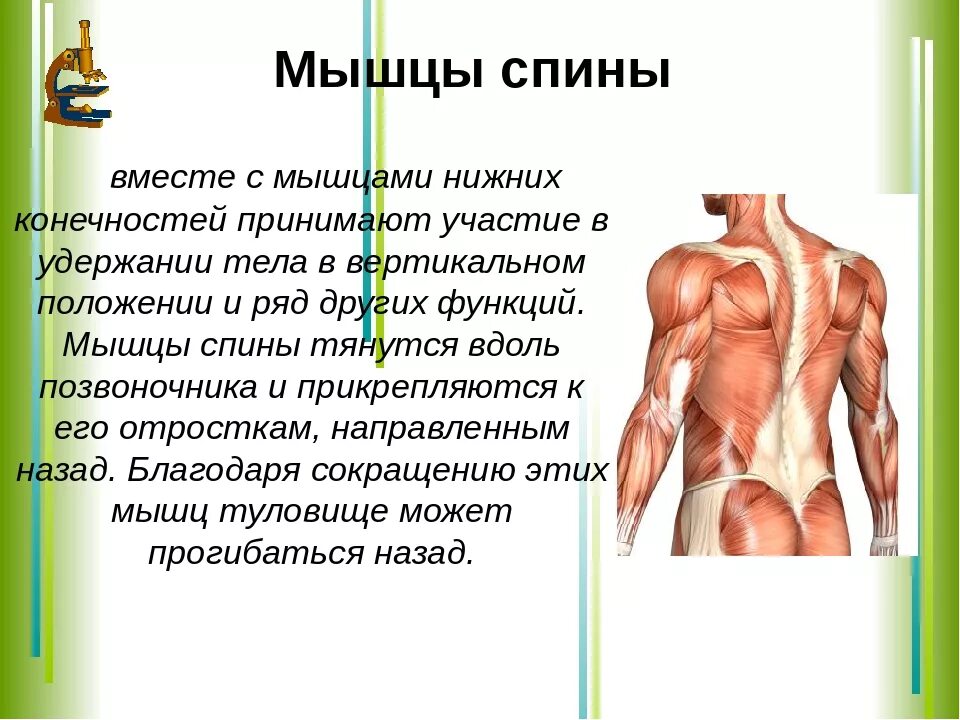 Мышцы спины

вместе с мышцами нижних конечностей принимают участие в удержании тела в вертикальном положении и ряд других функций. Мышцы спины тянутся вдоль позвоночника и прикрепляются к его отросткам, направленным назад. Благодаря сокращению этих мышц туловище может прогибаться назад.